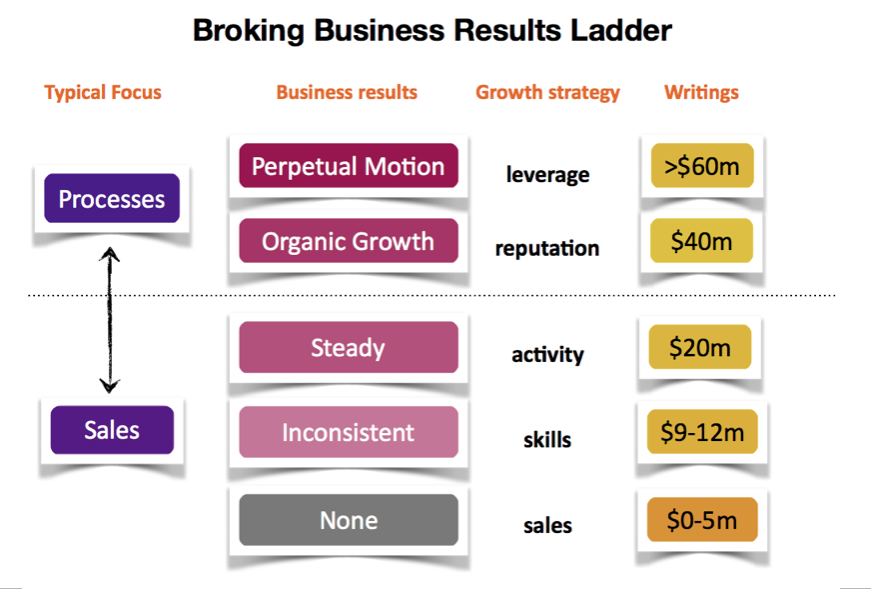 Broking Business Results Ladder

| Typical Focus | Business results | Growth strategy | Writings |
|---|---|---|---|
| Processes | Perpetual Motion | leverage | >\$60m |
| | Organic Growth | reputation | \$40m |
| | Steady | activity | \$20m |
| Sales | Inconsistent | skills | \$9-12m |
| | None | sales | \$0-5m |